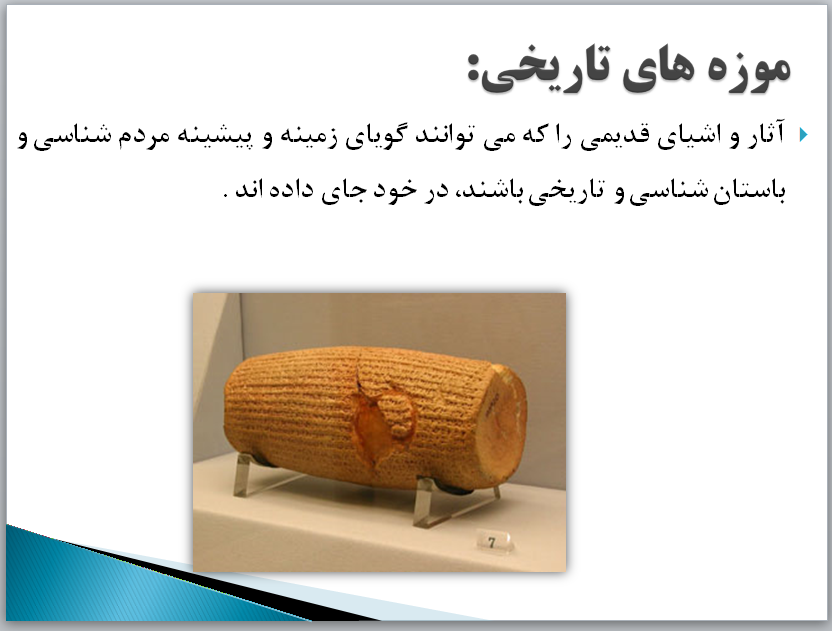 موزه های تاریخی:

آثار و اشیای قدیمی را که می توانند گویای زمینه و پیشینه مردم شناسی و باستان شناسی و تاریخی باشند، در خود جای داده اند .

7